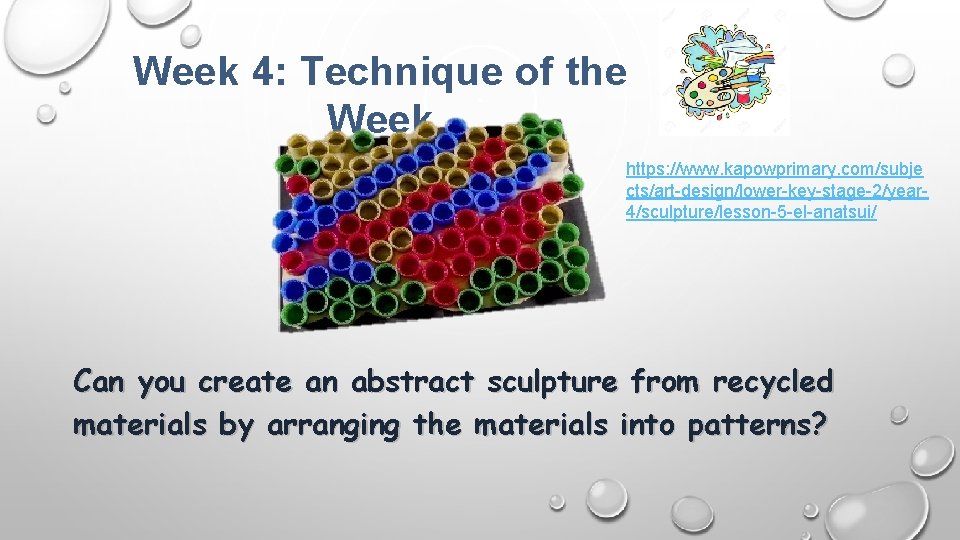 Week 4: Technique of the Week

https://www.kapowprimary.com/subjects/art-design/lower-key-stage-2/year-4/sculpture/lesson-5-el-anatsui/

Can you create an abstract sculpture from recycled materials by arranging the materials into patterns?